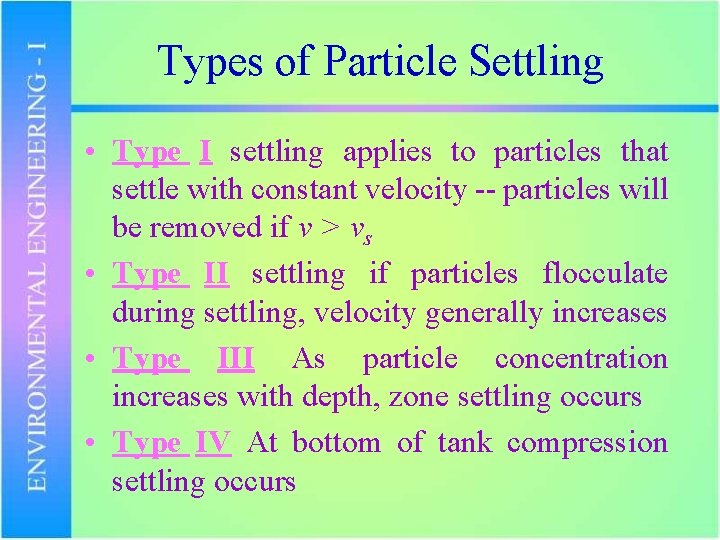 ENVIRONMENTAL ENGINEERING - I

Types of Particle Settling

• Type I settling applies to particles that settle with constant velocity -- particles will be removed if $v > v_s$

• Type II settling if particles flocculate during settling, velocity generally increases

• Type III As particle concentration increases with depth, zone settling occurs

• Type IV At bottom of tank compression settling occurs